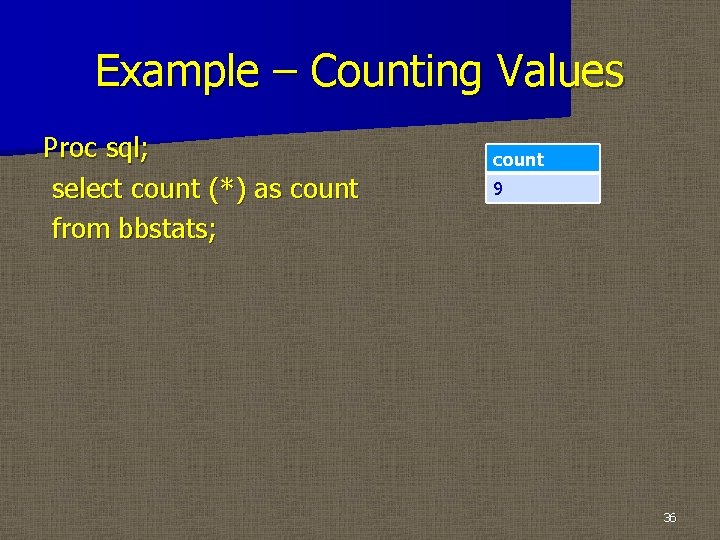 Example – Counting Values

Proc sql;
select count (*) as count
from bbstats;

| count |
|---|
| 9 |

36